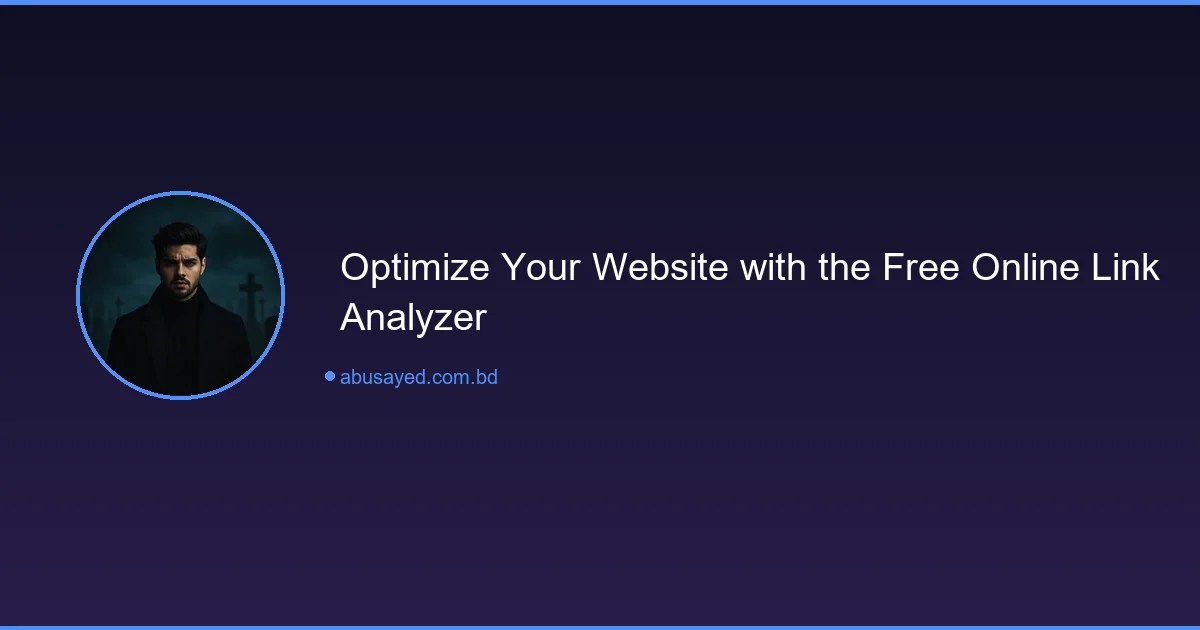 Optimize Your Website with the Free Online Link Analyzer

abusayed.com.bd